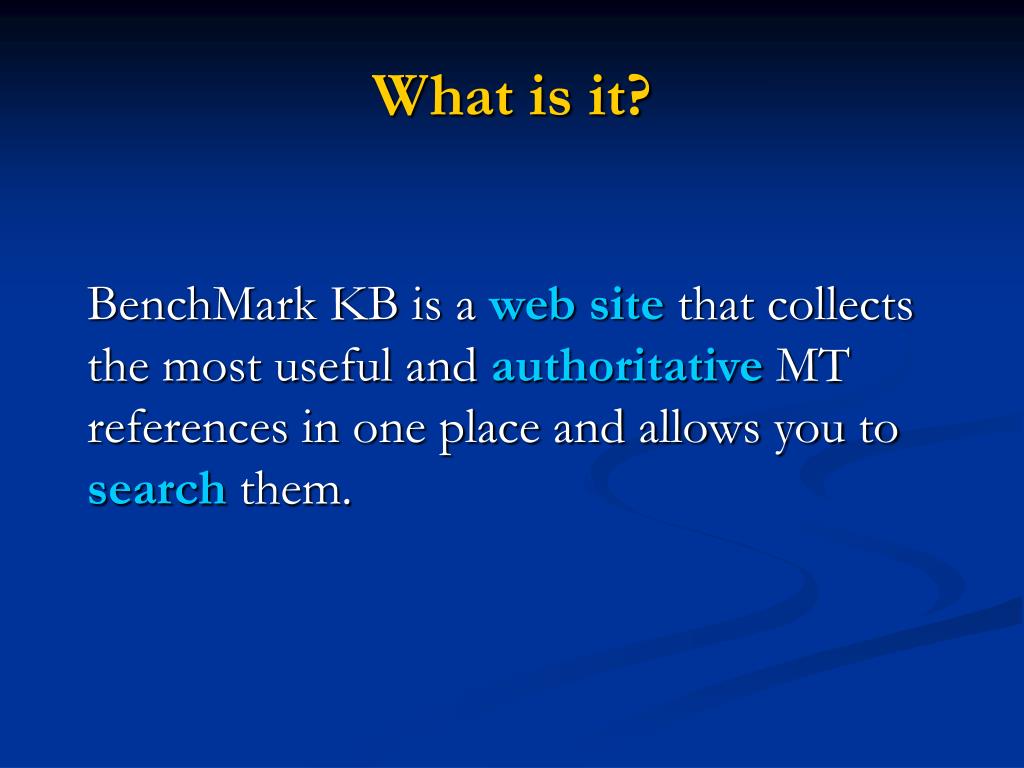 What is it?

BenchMark KB is a web site that collects the most useful and authoritative MT references in one place and allows you to search them.